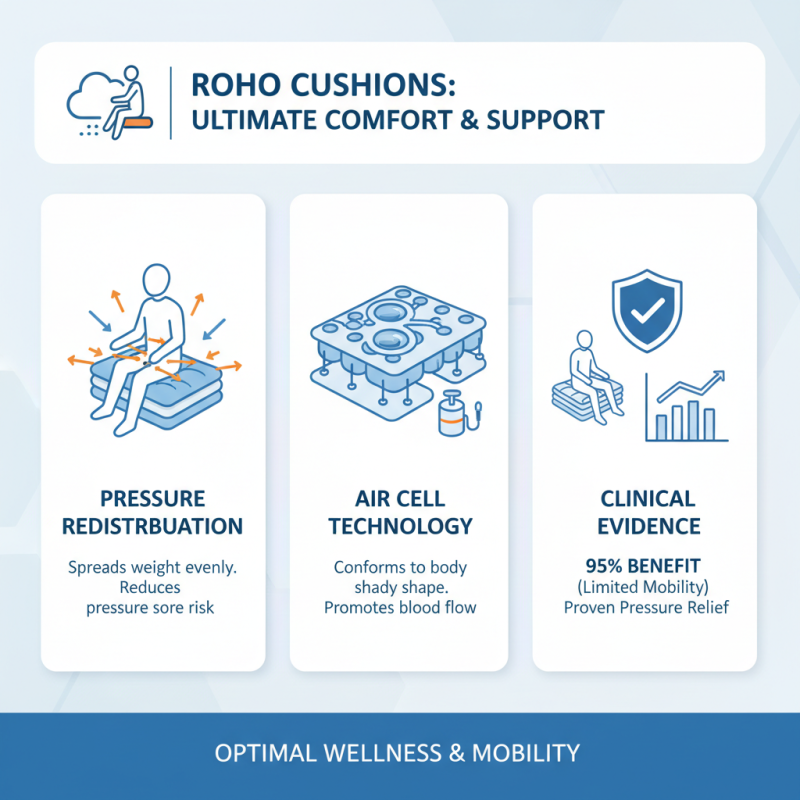 ROHO CUSHIONS:
ULTIMATE COMFORT & SUPPORT

PRESSURE REDISTRBUATION

Spreads weight evenly. Reduces pressure sore risk

AIR CELL TECHNOLOGY

Conforms to body shady shape. Promotes blood flow

CLINICAL EVIDENCE

95% BENEFIT
(Limited Mobility)
Proven Pressure Relief

OPTIMAL WELLNESS & MOBILITY